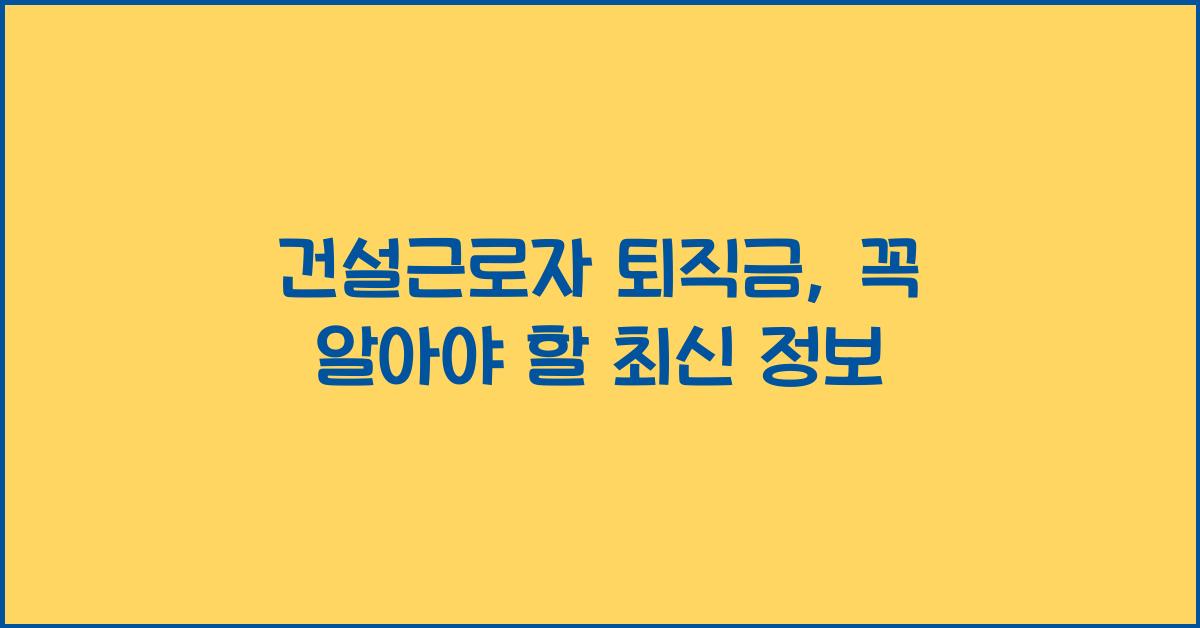 건설근로자 퇴직금, 꼭 알아야 할 최신 정보